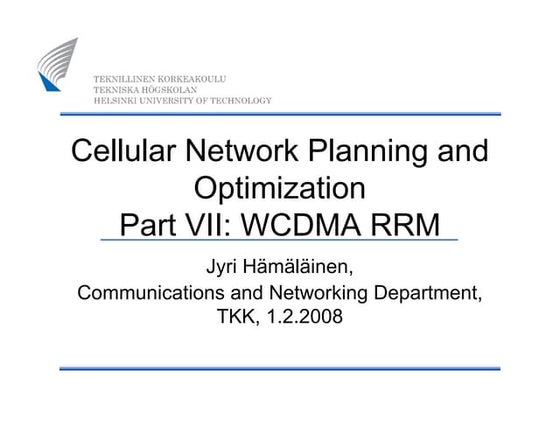 TEKNILLINEN KORKEAKOULU
TEKNISKA HÖGSKOLAN
HELSINKI UNIVERSITY OF TECHNOLOGY

Cellular Network Planning and Optimization
Part VII: WCDMA RRM

Jyri Hämäläinen,
Communications and Networking Department,
TKK, 1.2.2008